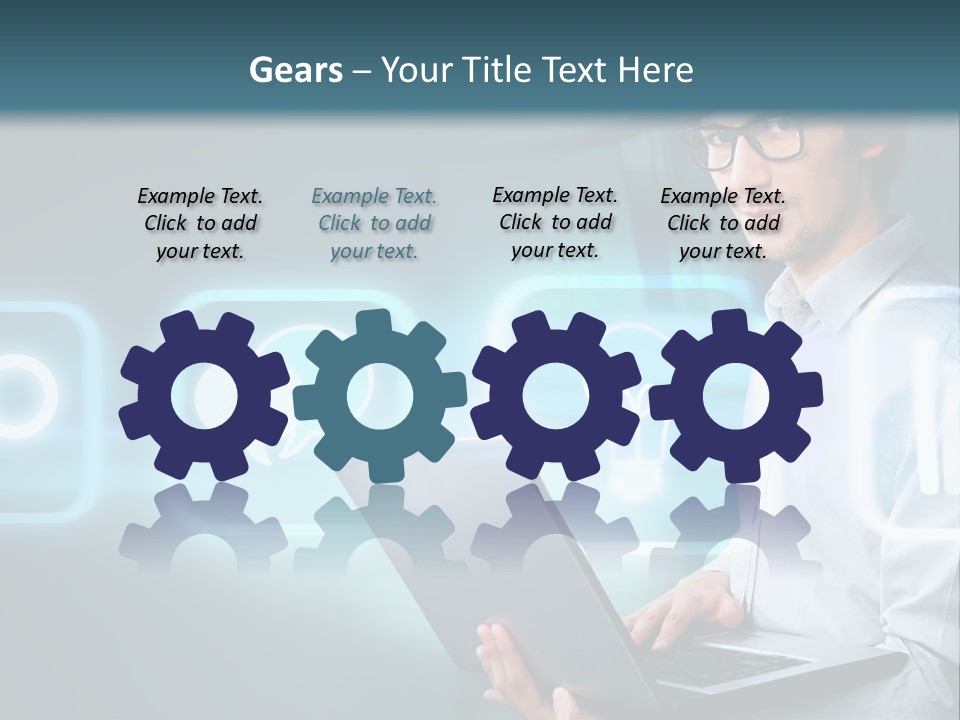 Gears – Your Title Text Here

Example Text. Click to add your text.

Example Text. Click to add your text.

Example Text. Click to add your text.

Example Text. Click to add your text.